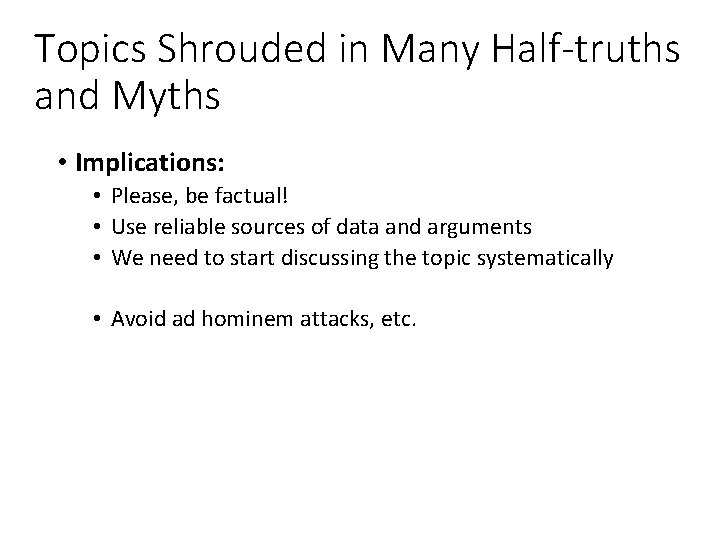 Topics Shrouded in Many Half-truths and Myths

• **Implications:**
 • Please, be factual!
 • Use reliable sources of data and arguments
 • We need to start discussing the topic systematically

 • Avoid ad hominem attacks, etc.